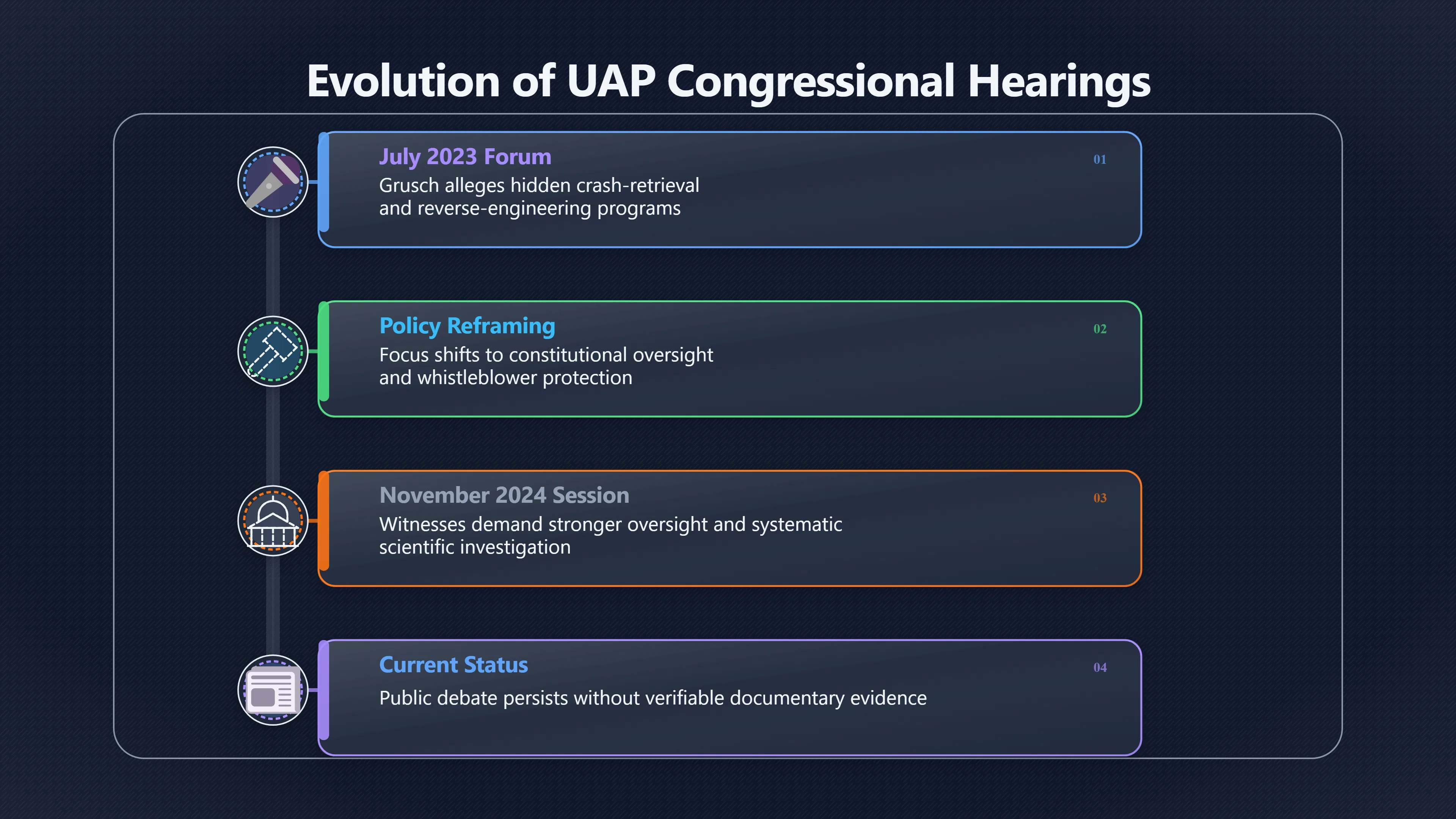 Evolution of UAP Congressional Hearings

July 2023 Forum

01

Grusch alleges hidden crash-retrieval and reverse-engineering programs

Policy Reframing

02

Focus shifts to constitutional oversight and whistleblower protection

November 2024 Session

03

Witnesses demand stronger oversight and systematic scientific investigation

Current Status

04

Public debate persists without verifiable documentary evidence